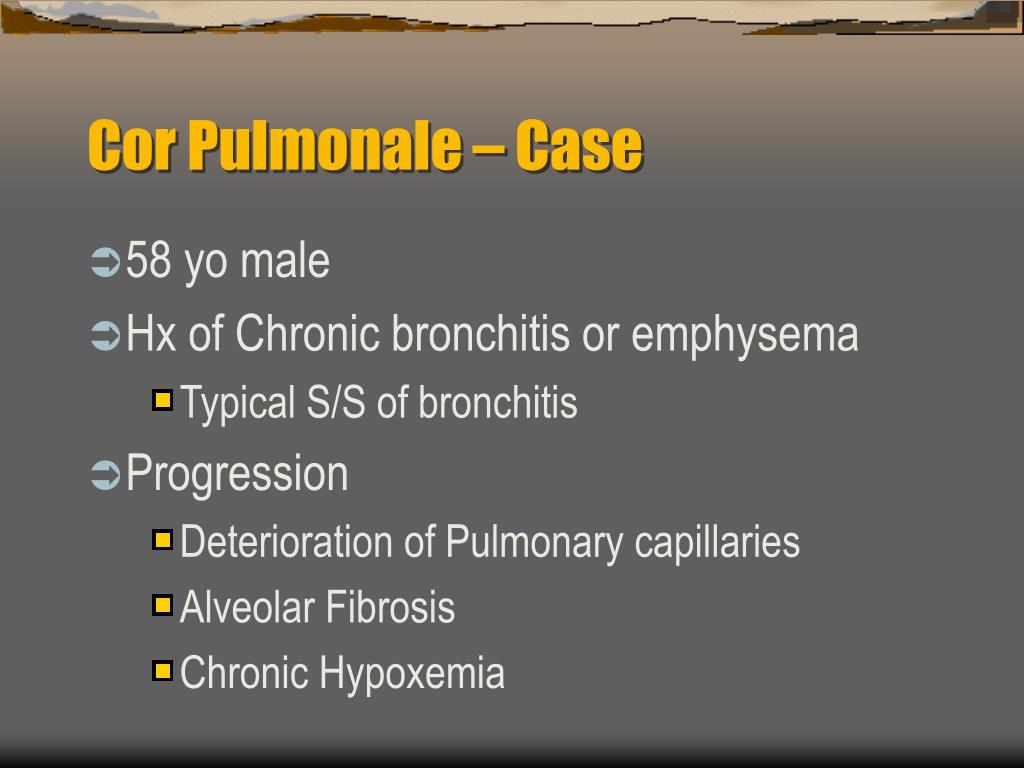 Cor Pulmonale – Case

58 yo male

Hx of Chronic bronchitis or emphysema

Typical S/S of bronchitis

Progression

Deterioration of Pulmonary capillaries

Alveolar Fibrosis

Chronic Hypoxemia